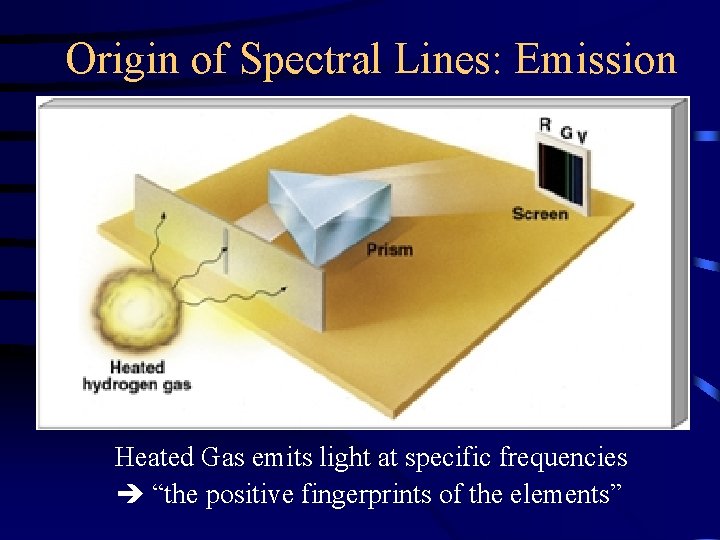 Origin of Spectral Lines: Emission

R G V

Screen

Prism

Heated hydrogen gas

Heated Gas emits light at specific frequencies
➔ “the positive fingerprints of the elements”